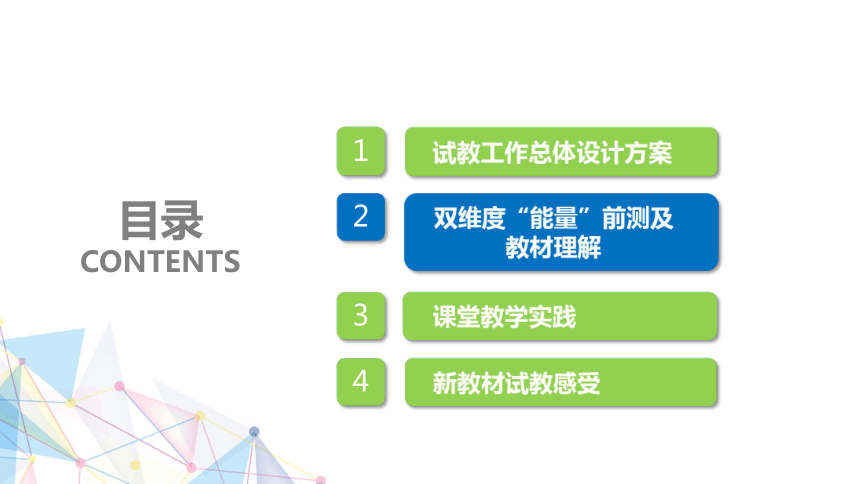 目录
CONTENTS

1 试教工作总体设计方案

2 双维度“能量”前测及教材理解

3 课堂教学实践

4 新教材试教感受